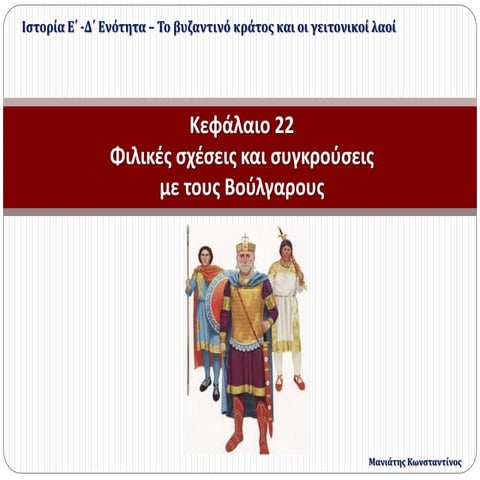 Ιστορία Ε΄ -Δ΄ Ενότητα – Το βυζαντινό κράτος και οι γειτονικοί λαοί

Κεφάλαιο 22
Φιλικές σχέσεις και συγκρούσεις με τους Βούλγαρους

Μανιάτης Κωνσταντίνος